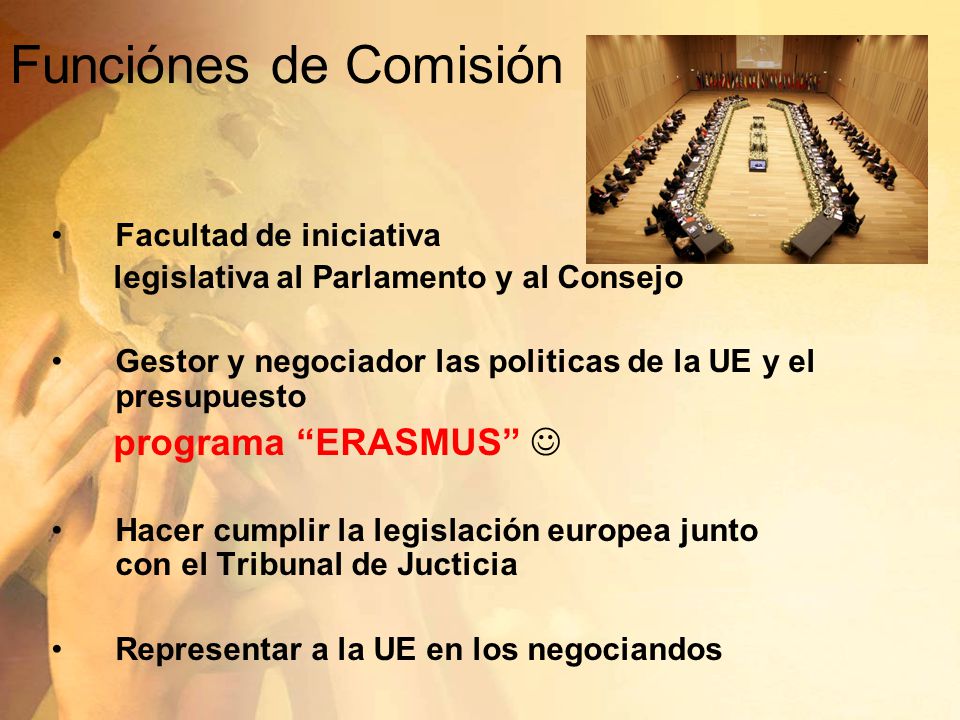 Funciónes de Comisión

• Facultad de iniciativa legislativa al Parlamento y al Consejo

• Gestor y negociador las politicas de la UE y el presupuesto

programa “ERASMUS” ☺

• Hacer cumplir la legislación europea junto con el Tribunal de Jucticia

• Representar a la UE en los negociandos